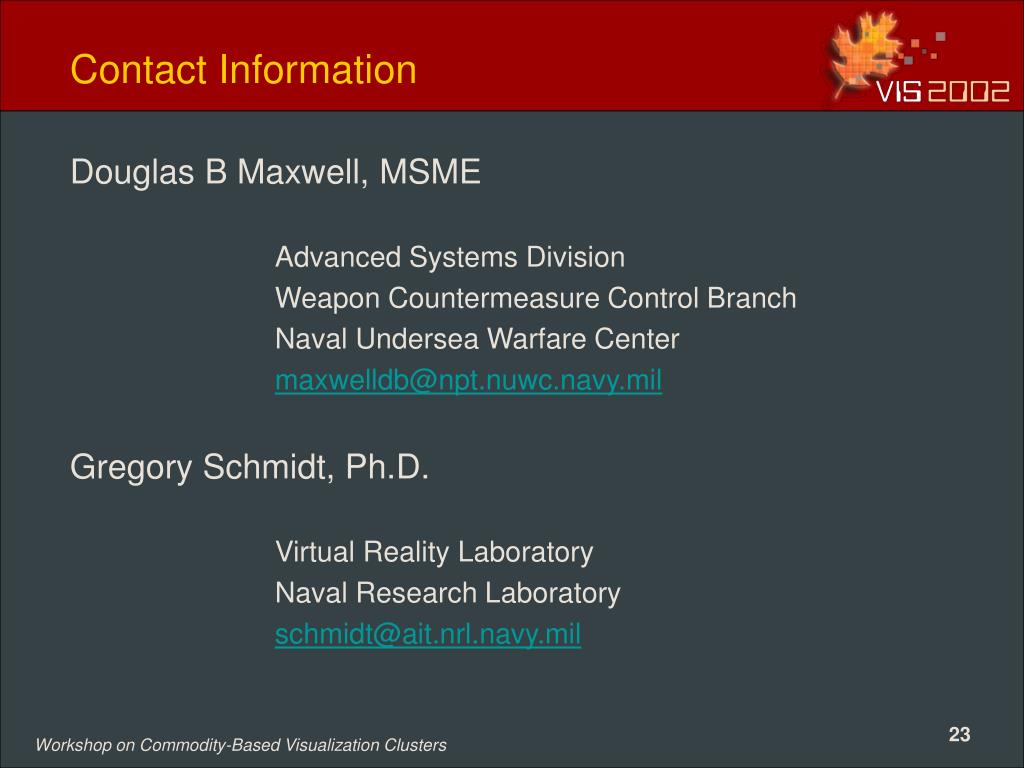 Contact Information

VIS 2002

Douglas B Maxwell, MSME

Advanced Systems Division
Weapon Countermeasure Control Branch
Naval Undersea Warfare Center
maxwelldb@npt.nuwc.navy.mil

Gregory Schmidt, Ph.D.

Virtual Reality Laboratory
Naval Research Laboratory
schmidt@ait.nrl.navy.mil

Workshop on Commodity-Based Visualization Clusters

23